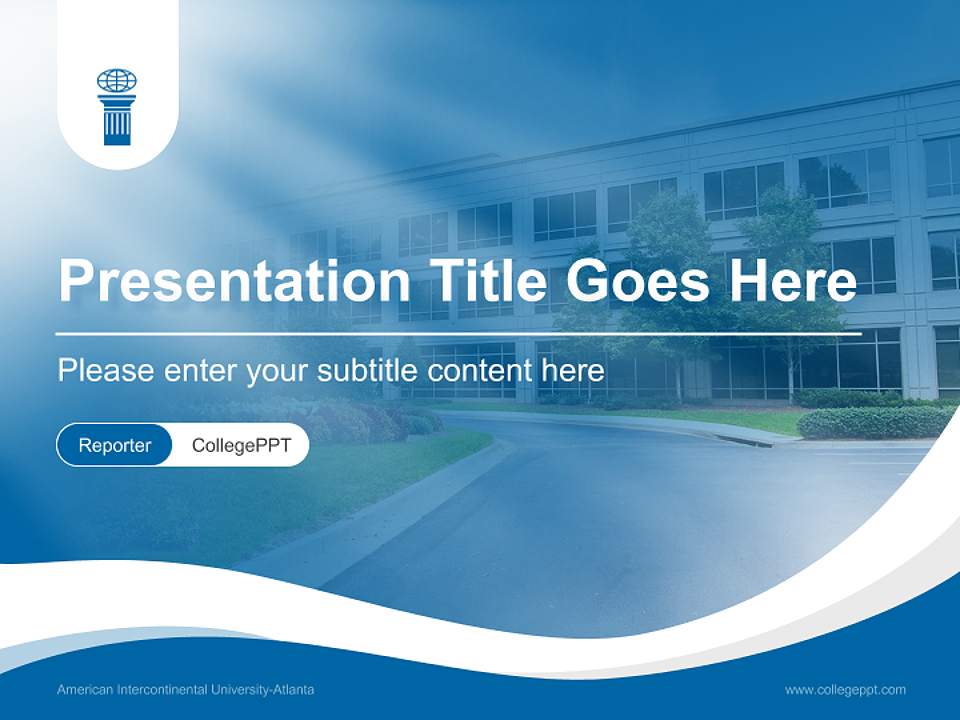 Presentation Title Goes Here

Please enter your subtitle content here

Reporter CollegePPT

American Intercontinental University-Atlanta

www.collegeppt.com